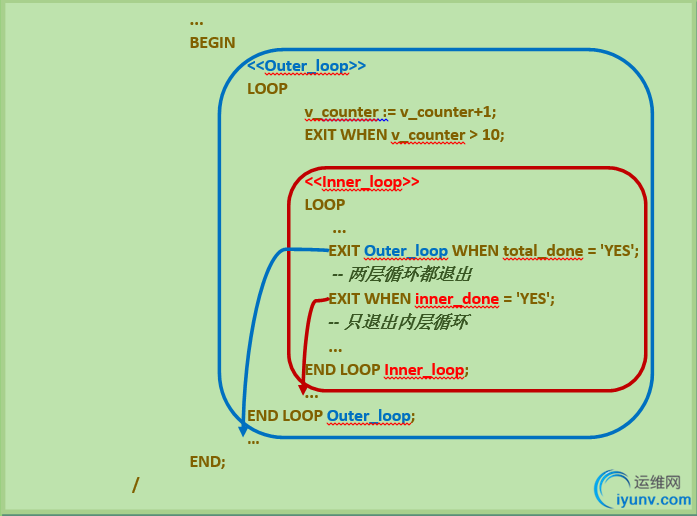 ...
BEGIN
<<Outer_loop>>
LOOP
v_counter := v_counter+1;
EXIT WHEN v_counter > 10;

<<Inner_loop>>
LOOP
...
EXIT Outer_loop WHEN total_done = 'YES';
-- 两层循环都退出
EXIT WHEN inner_done = 'YES';
-- 只退出内层循环
...
END LOOP Inner_loop;
...
END LOOP Outer_loop;
...
END;
/

运维网
iyunv.com